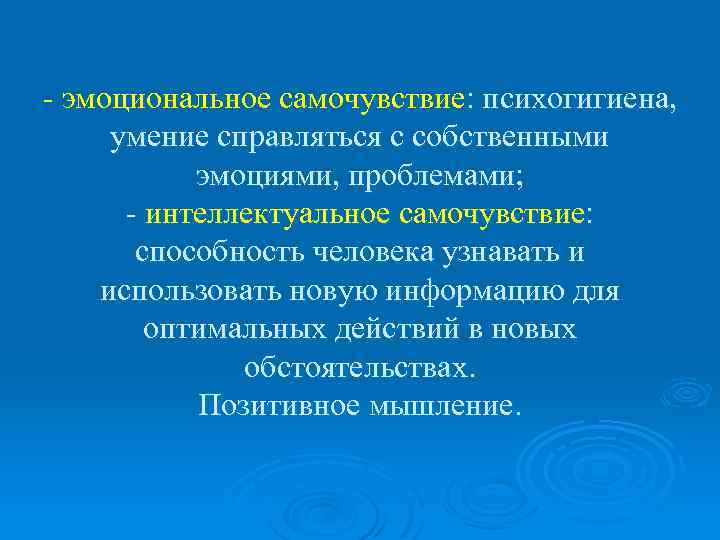 - эмоциональное самочувствие: психогигиена, умение справляться с собственными эмоциями, проблемами;
- интеллектуальное самочувствие: способность человека узнавать и использовать новую информацию для оптимальных действий в новых обстоятельствах.
Позитивное мышление.